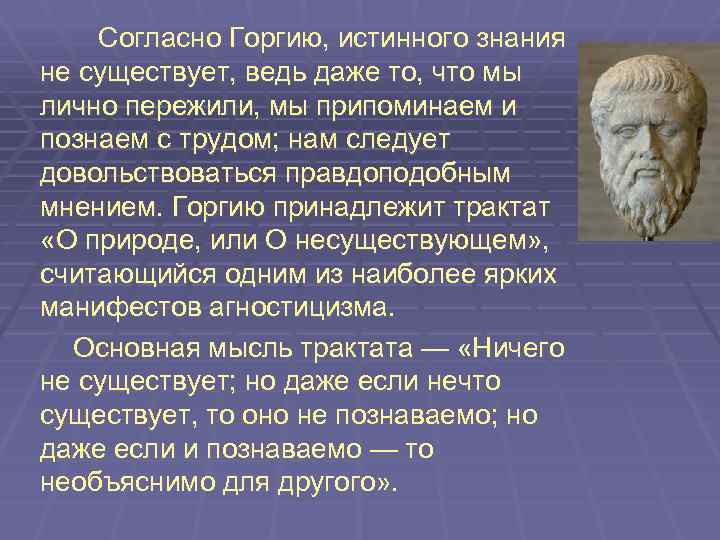 Согласно Горгию, истинного знания не существует, ведь даже то, что мы лично пережили, мы припоминаем и познаем с трудом; нам следует довольствоваться правдоподобным мнением. Горгию принадлежит трактат «О природе, или О несуществующем», считающийся одним из наиболее ярких манифестов агностицизма.

Основная мысль трактата — «Ничего не существует; но даже если нечто существует, то оно не познаваемо; но даже если и познаваемо — то необъяснимо для другого».